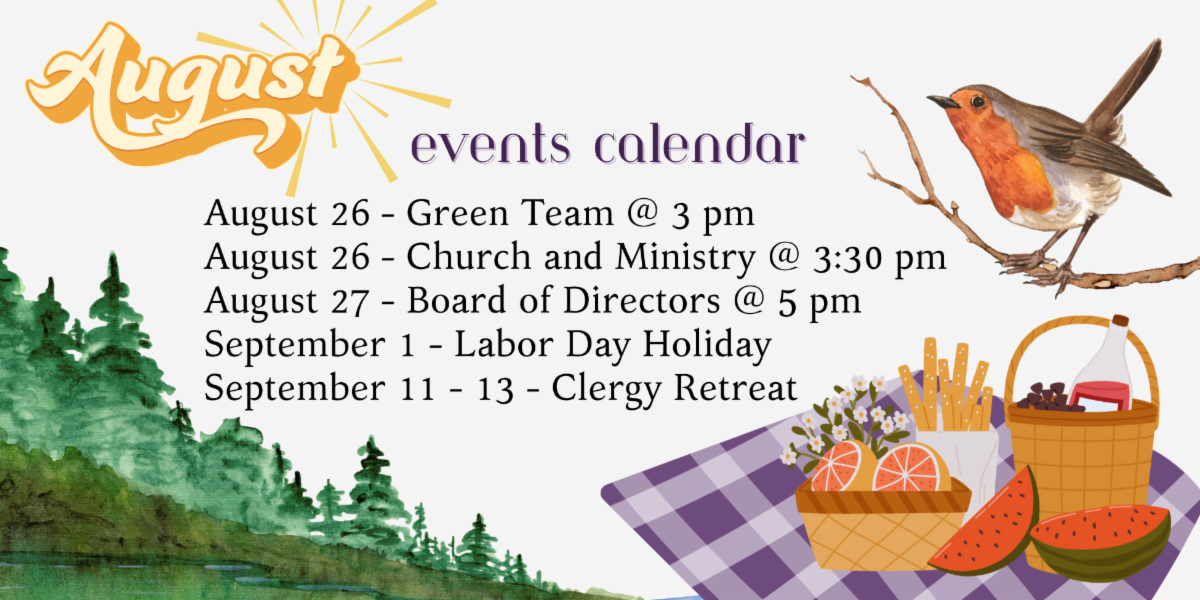 August
events calendar
August 26 - Green Team @ 3 pm
August 26 - Church and Ministry @ 3:30 pm
August 27 - Board of Directors @ 5 pm
September 1 - Labor Day Holiday
September 11 - 13 - Clergy Retreat